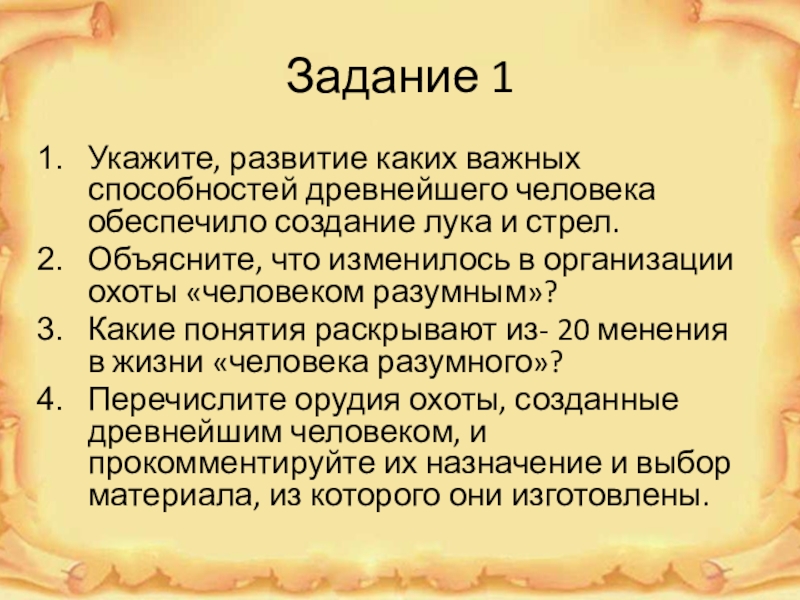 Задание 1

1. Укажите, развитие каких важных способностей древнейшего человека обеспечило создание лука и стрел.
2. Объясните, что изменилось в организации охоты «человеком разумным»?
3. Какие понятия раскрывают из- 20 менения в жизни «человека разумного»?
4. Перечислите орудия охоты, созданные древнейшим человеком, и прокомментируйте их назначение и выбор материала, из которого они изготовлены.